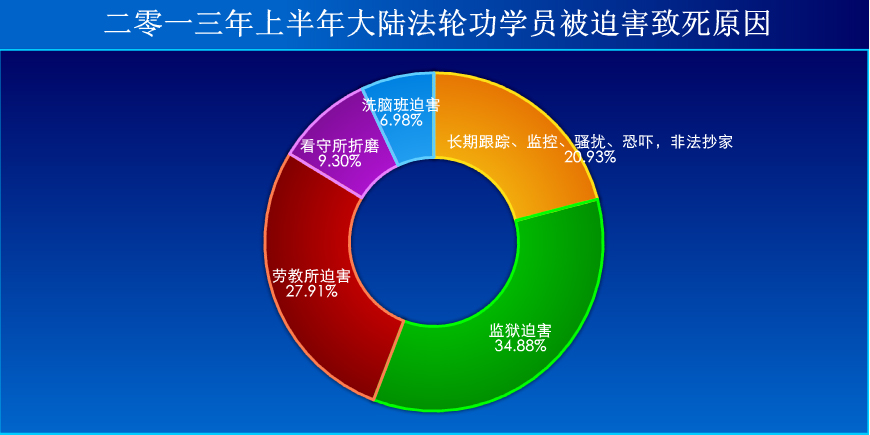 二零一三年上半年大陆法轮功学员被迫害致死原因

洗脑班迫害
6.98%

长期跟踪、监控、骚扰、恐吓，非法抄家
20.93%

看守所折磨
9.30%

劳教所迫害
27.91%

监狱迫害
34.88%